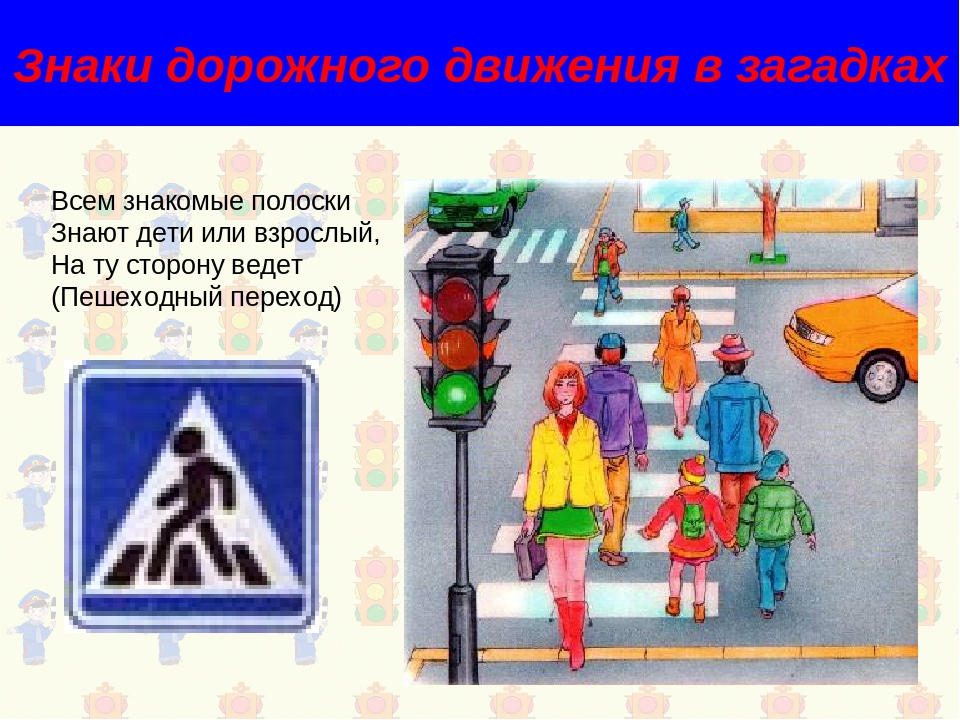 Знаки дорожного движения в загадках

Всем знакомые полоски
Знают дети или взрослый,
На ту сторону ведет
(Пешеходный переход)